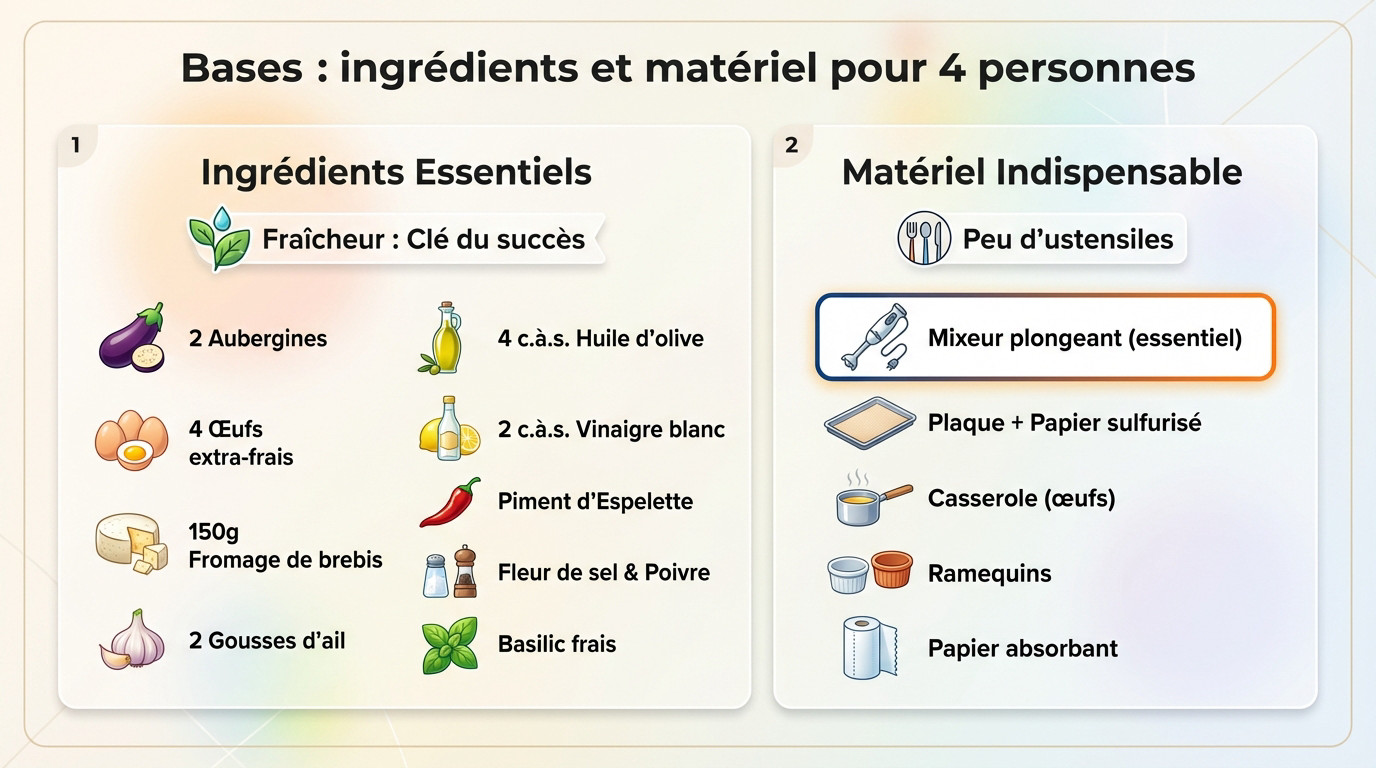 Bases : ingrédients et matériel pour 4 personnes

1

Ingrédients Essentiels

Fraîcheur : Clé du succès

2 Aubergines

4 Œufs extra-frais

150g Fromage de brebis

2 Gousses d'ail

4 c.à.s. Huile d'olive

2 c.à.s. Vinaigre blanc

Piment d'Espelette

Fleur de sel & Poivre

Basilic frais

2

Matériel Indispensable

Peu d'ustensiles

Mixeur plongeant (essentiel)

Plaque + Papier sulfurisé

Casserole (œufs)

Ramequins

Papier absorbant